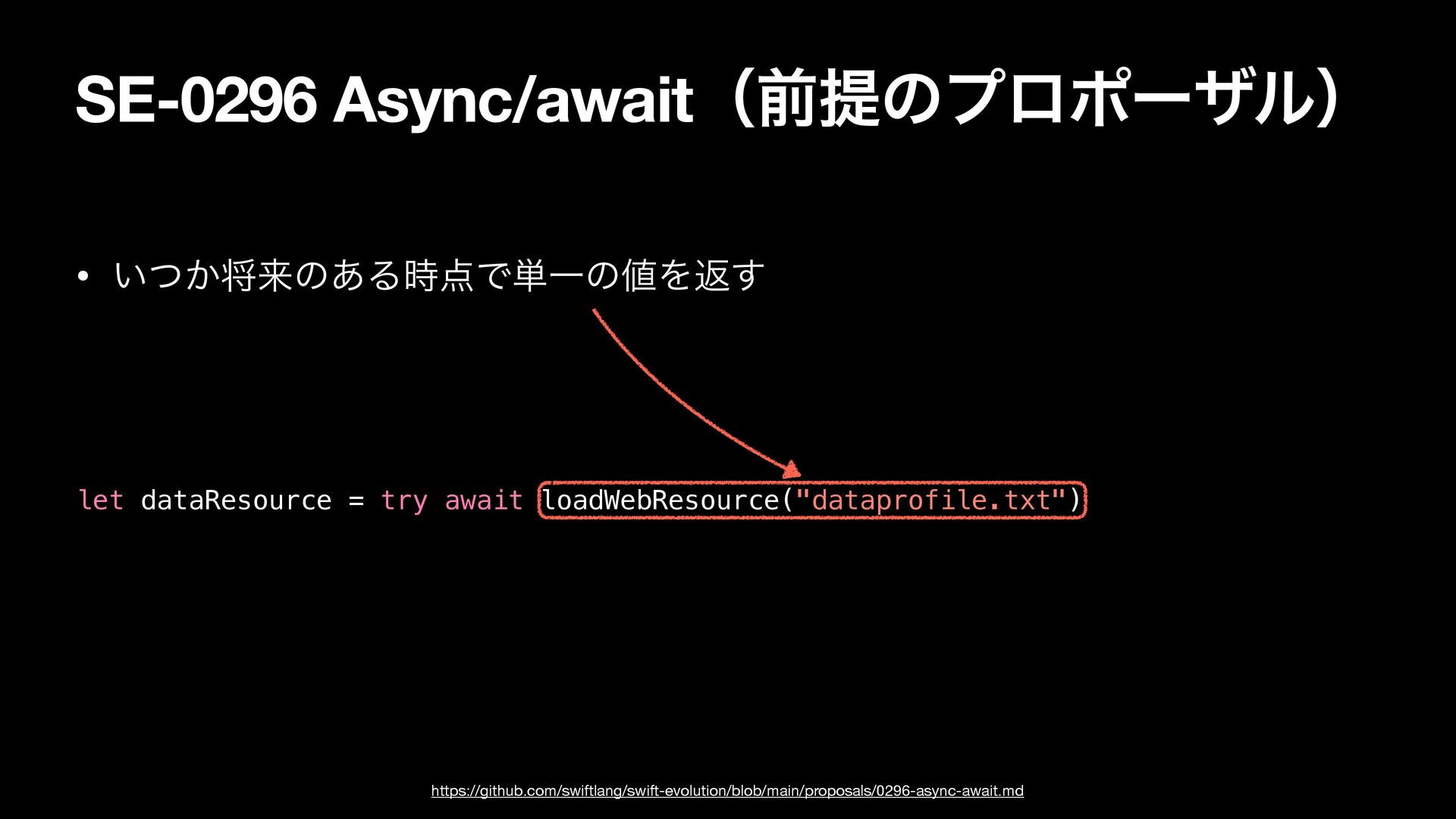 SE-0296 Async/await（前提のプロポーザル）

• いつか将来のある時点で単一の値を返す

let dataResource = try await loadWebResource("dataprofile.txt")

https://github.com/swiftlang/swift-evolution/blob/main/proposals/0296-async-await.md